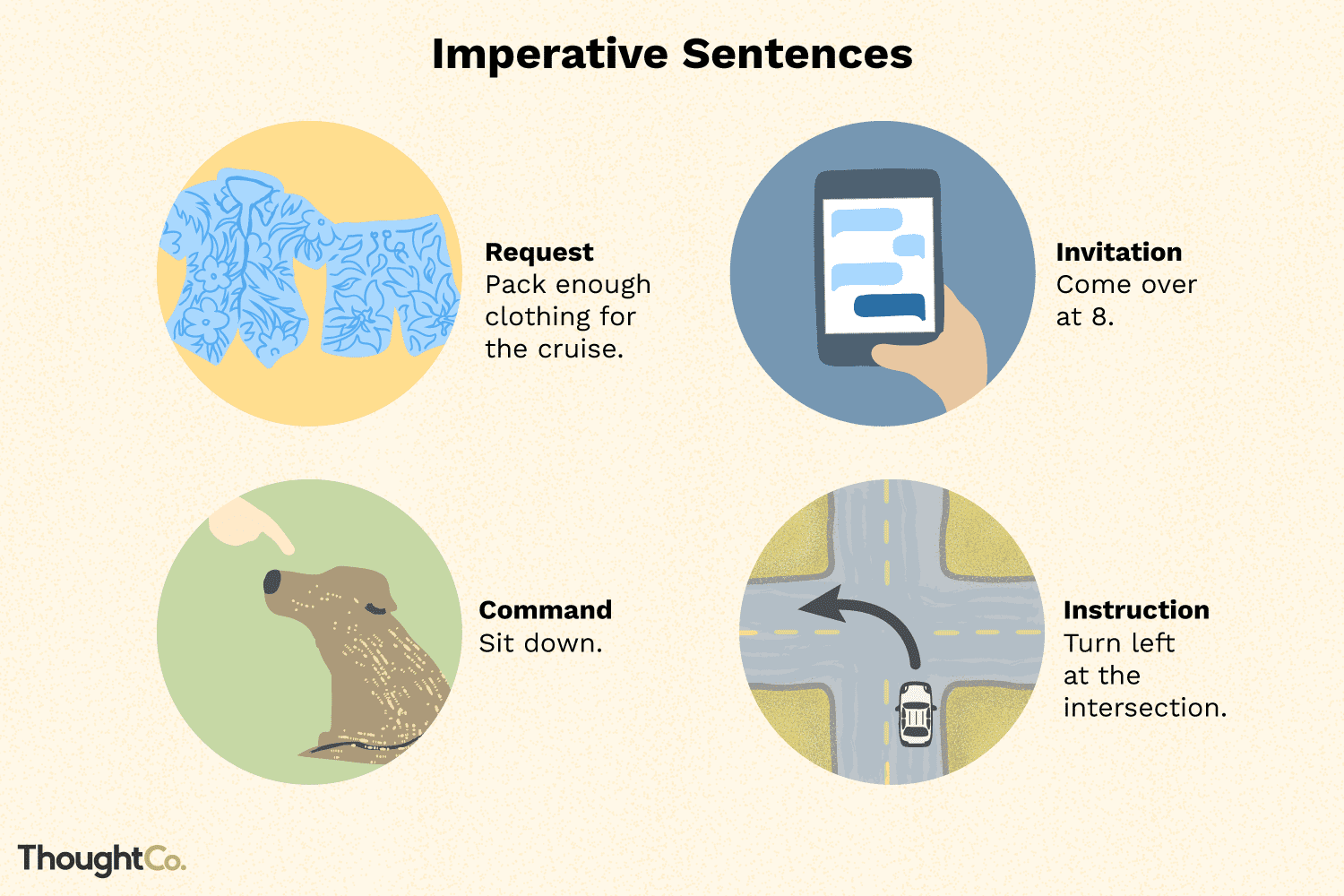 Imperative Sentences

Request
Pack enough clothing for the cruise.

Invitation
Come over at 8.

Command
Sit down.

Instruction
Turn left at the intersection.

ThoughtCo.